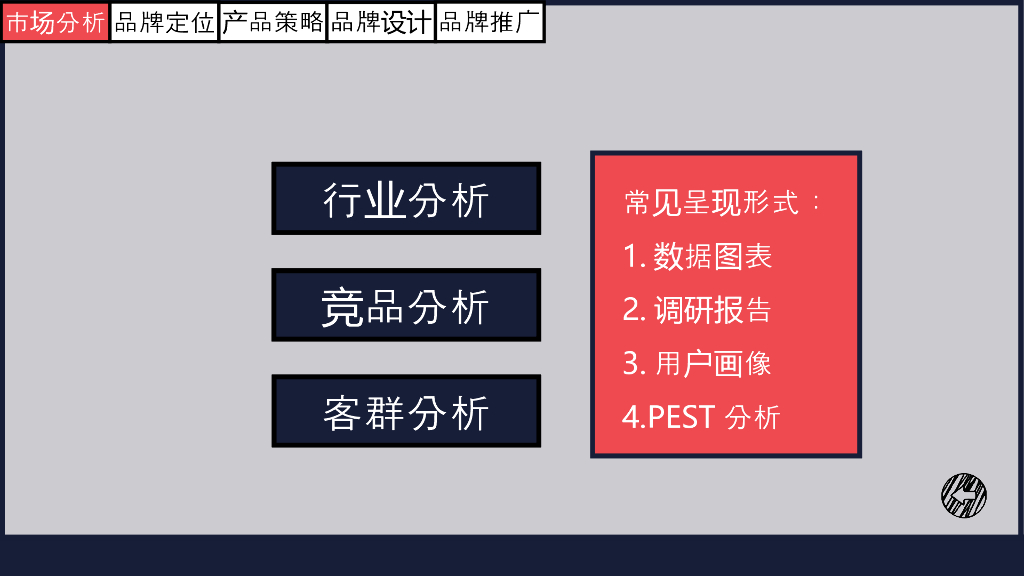 市场分析 品牌定位 产品策略 品牌设计 品牌推广

行业分析

竞品分析

客群分析

常见呈现形式：

1. 数据图表

2. 调研报告

3. 用户画像

4.PEST 分析